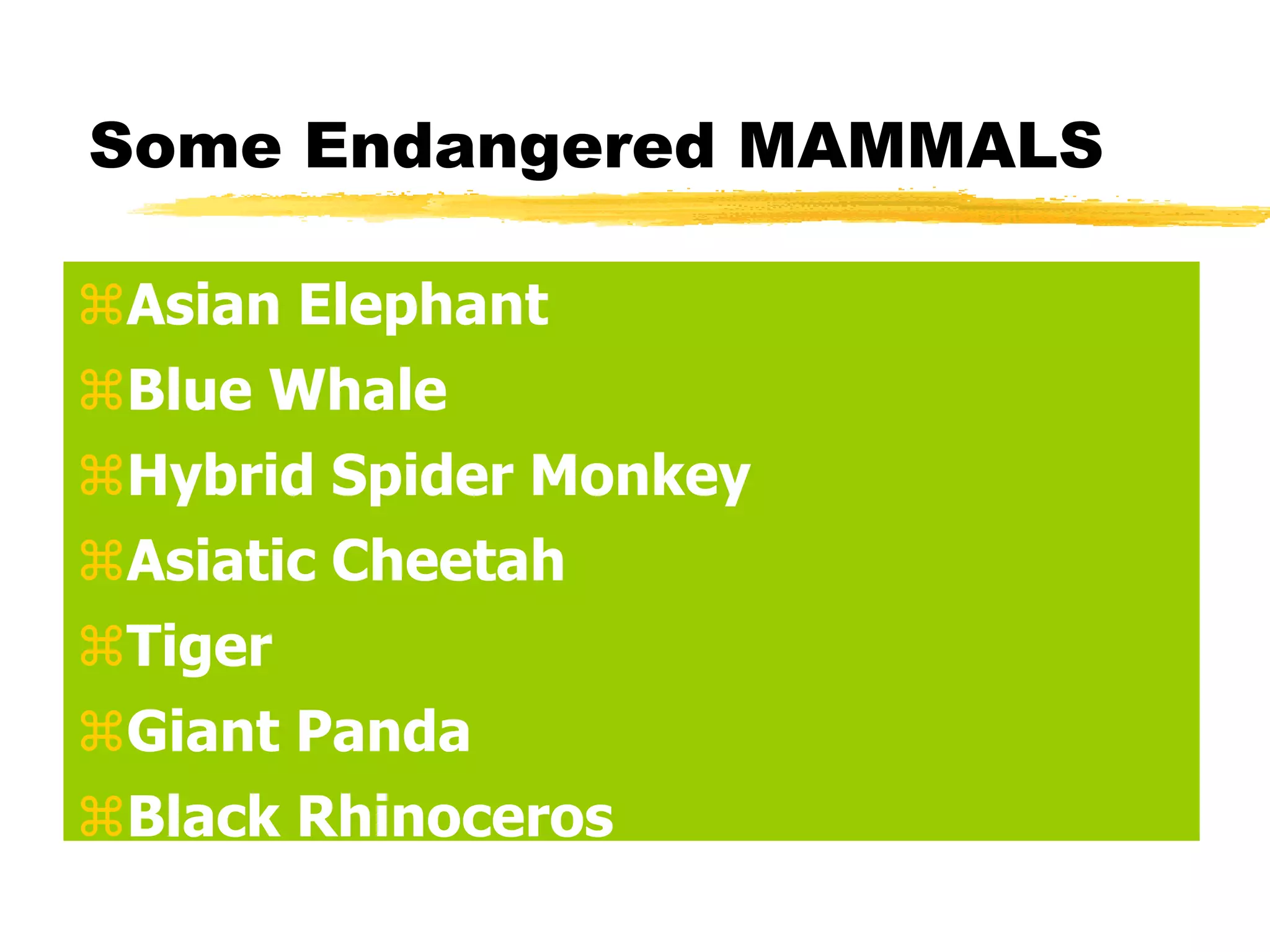 Some Endangered MAMMALS

⌘Asian Elephant
⌘Blue Whale
⌘Hybrid Spider Monkey
⌘Asiatic Cheetah
⌘Tiger
⌘Giant Panda
⌘Black Rhinoceros